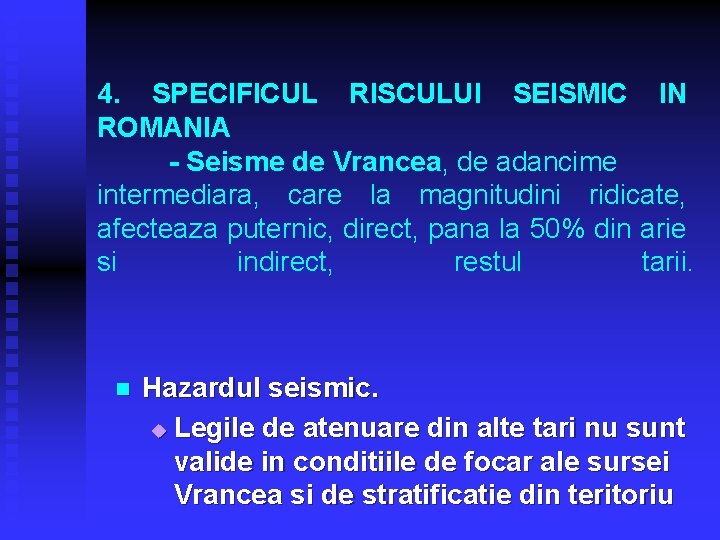 4. SPECIFICUL RISCULUI SEISMIC IN ROMANIA

- Seisme de Vrancea, de adancime intermediara, care la magnitudini ridicate, afecteaza puternic, direct, pana la 50% din arie si indirect, restul tarii.

Hazardul seismic.

Legile de atenuare din alte tari nu sunt valide in conditiile de focar ale sursei Vrancea si de stratificatie din teritoriu